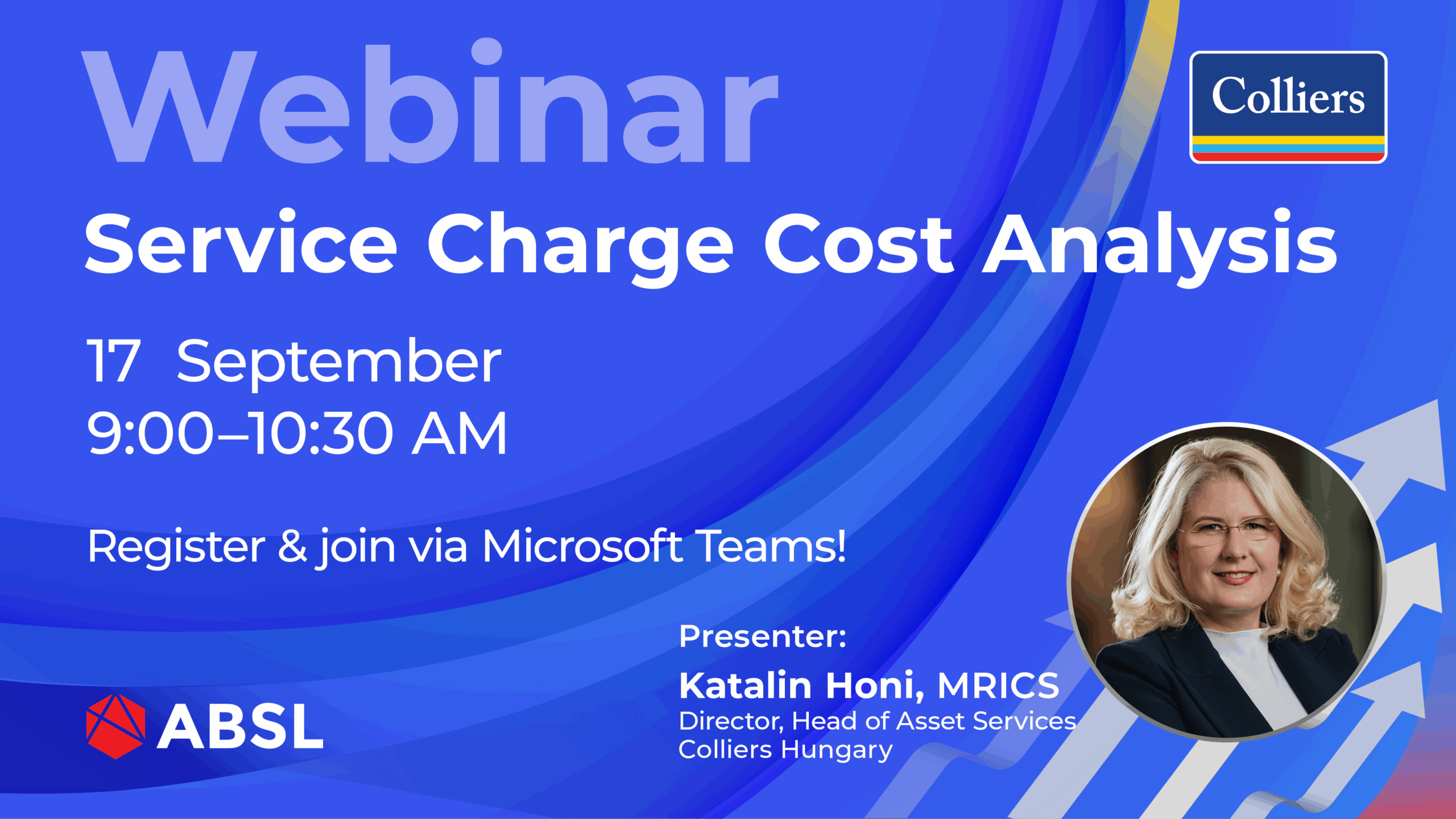 Webinar

Colliers

Service Charge Cost Analysis

17 September
9:00–10:30 AM

Register & join via Microsoft Teams!

Presenter:
Katalin Honi, MRICS
Director, Head of Asset Services
Colliers Hungary

ABSL